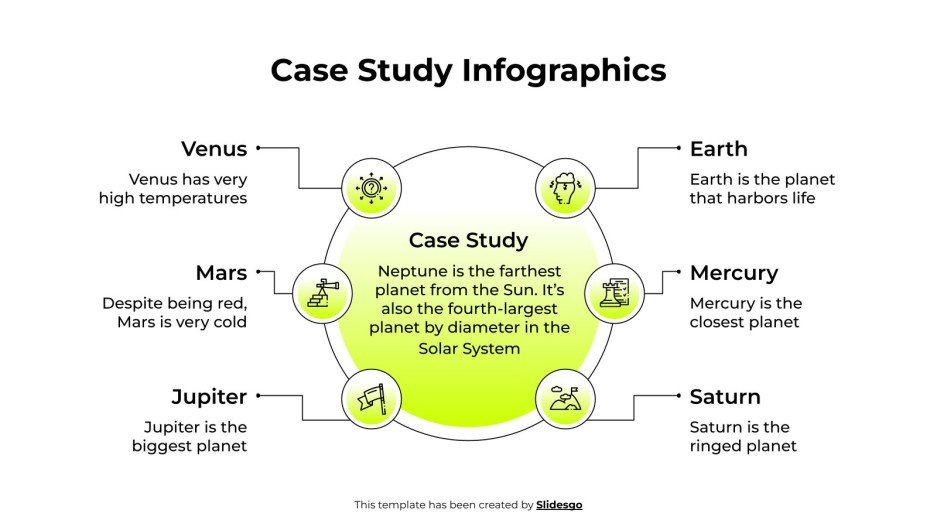 Case Study Infographics

Venus
Venus has very high temperatures

Mars
Despite being red, Mars is very cold

Jupiter
Jupiter is the biggest planet

Case Study
Neptune is the farthest planet from the Sun. It's also the fourth-largest planet by diameter in the Solar System

Earth
Earth is the planet that harbors life

Mercury
Mercury is the closest planet

Saturn
Saturn is the ringed planet

This template has been created by Slidesgo